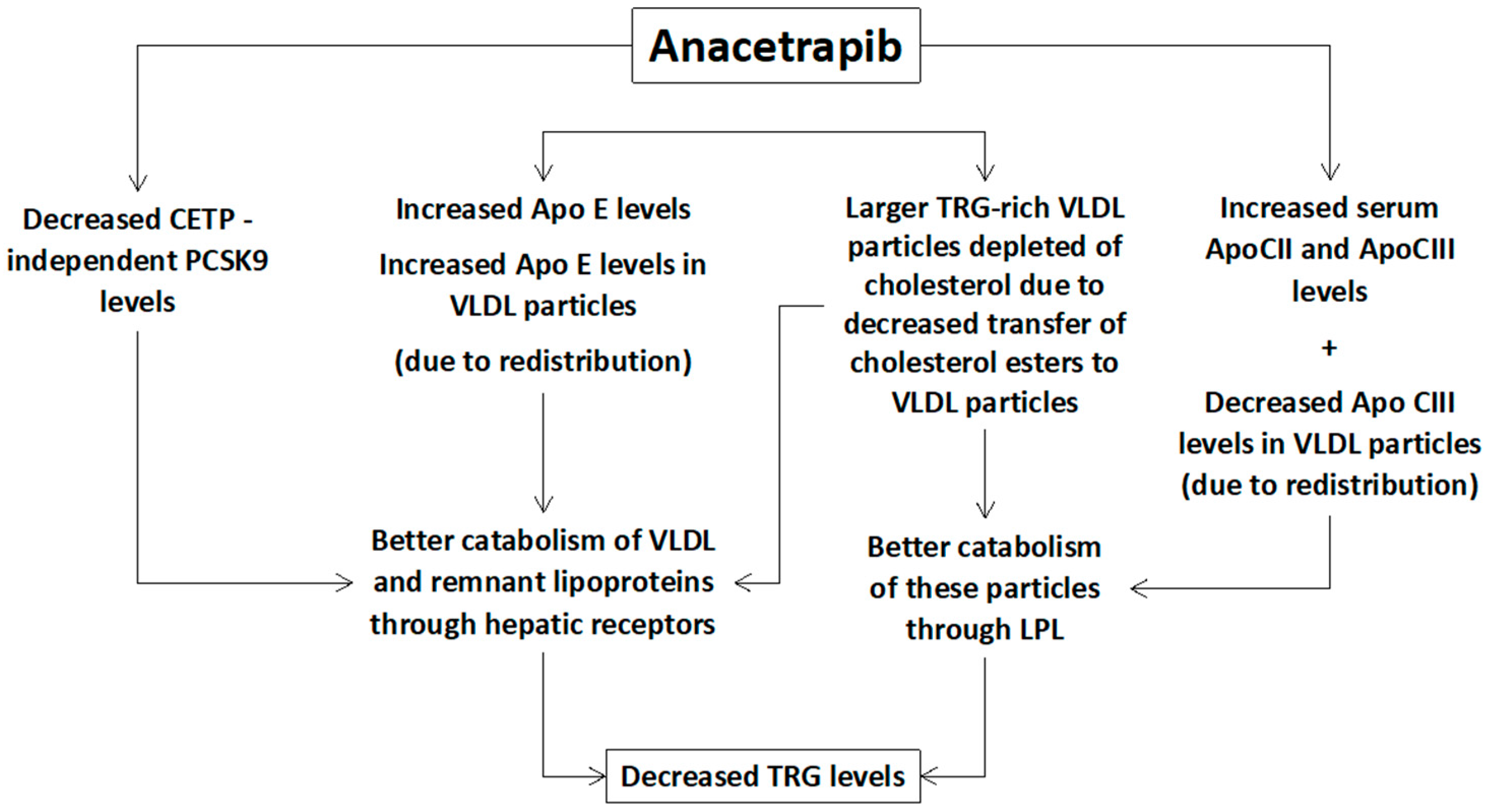 Anacetrapib

Decreased CETP - independent PCSK9 levels

Increased Apo E levels

Increased Apo E levels in VLDL particles

(due to redistribution)

Larger TRG-rich VLDL particles depleted of cholesterol due to decreased transfer of cholesterol esters to VLDL particles

Increased serum ApoCII and ApoCIII levels

+

Decreased Apo CIII levels in VLDL particles (due to redistribution)

Better catabolism of VLDL and remnant lipoproteins through hepatic receptors

Better catabolism of these particles through LPL

Decreased TRG levels